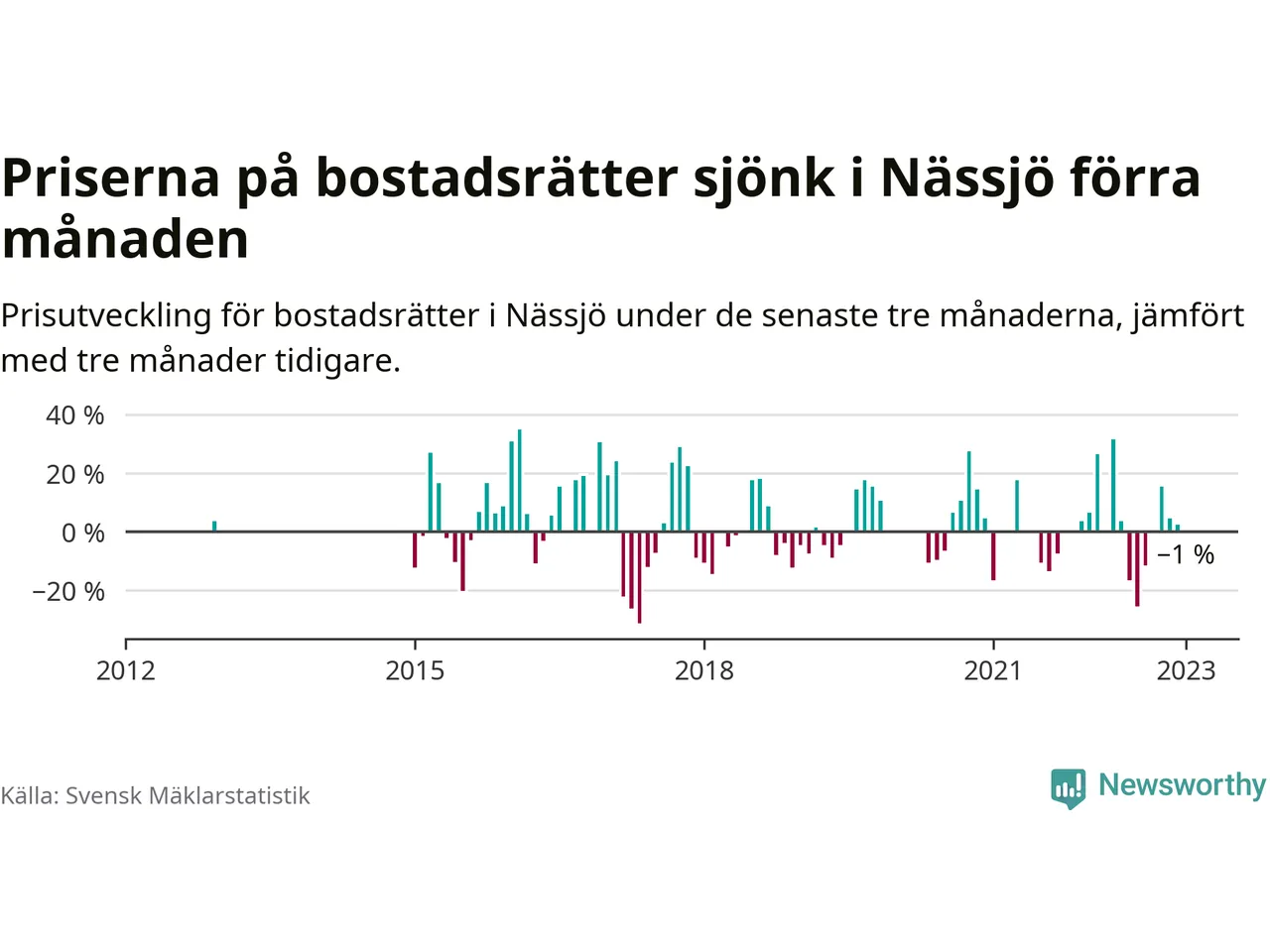 Priserna på bostadsrätter sjönk i Nässjö förra månaden

Prisutveckling för bostadsrätter i Nässjö under de senaste tre månaderna, jämfört med tre månader tidigare.

40 %
20 %
0 %
−20 %
−1 %
2012
2015
2018
2021
2023

Källa: Svensk Mäklarstatistik

Newsworthy